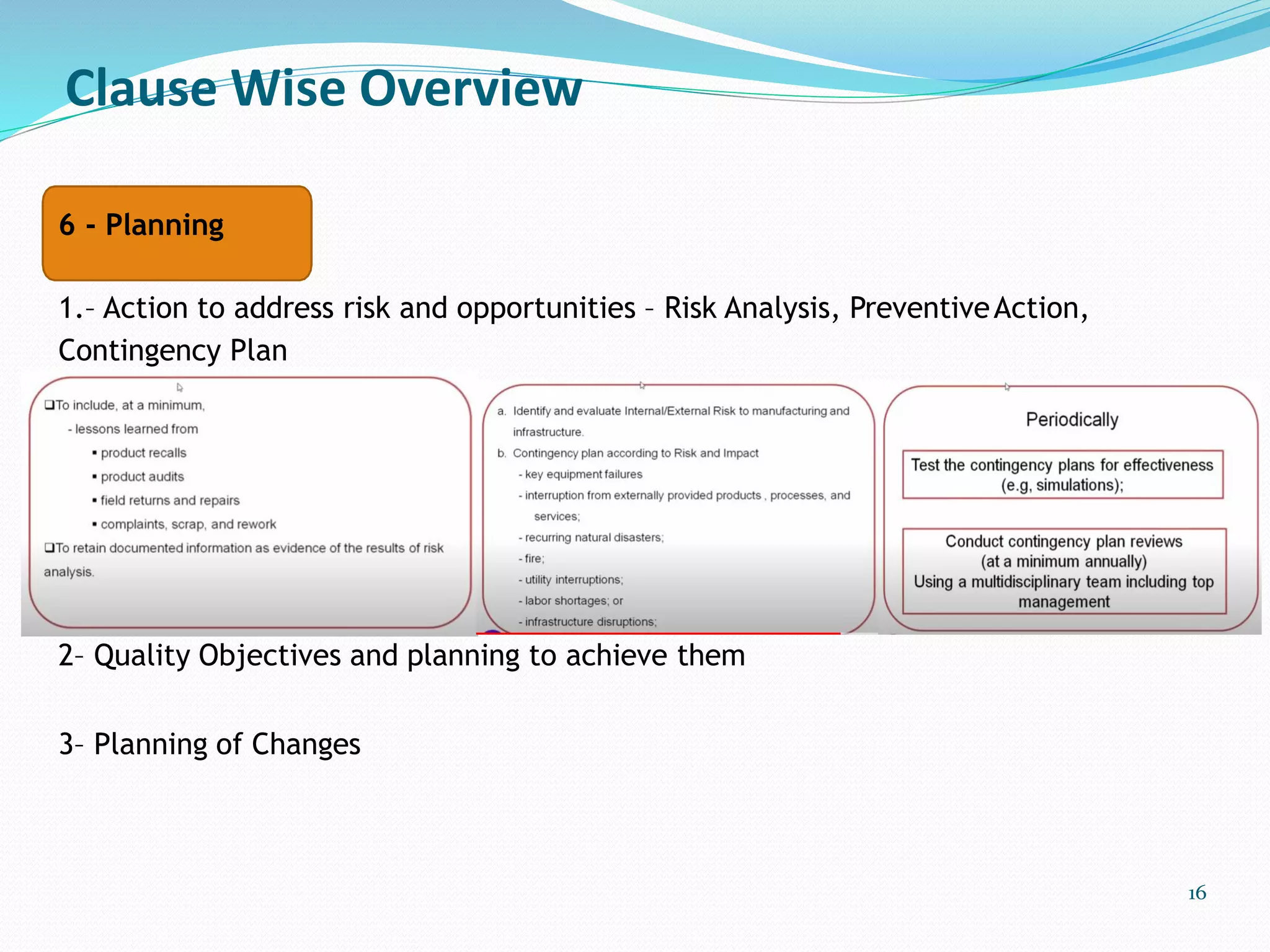 Clause Wise Overview

6 - Planning

1.– Action to address risk and opportunities – Risk Analysis, Preventive Action, Contingency Plan

❑To include, at a minimum,
- lessons learned from
▪ product recalls
▪ product audits
▪ field returns and repairs
▪ complaints, scrap, and rework
❑To retain documented information as evidence of the results of risk analysis.

a. Identify and evaluate Internal/External Risk to manufacturing and infrastructure.
b. Contingency plan according to Risk and Impact
- key equipment failures
- interruption from externally provided products , processes, and services;
- recurring natural disasters;
- fire;
- utility interruptions;
- labor shortages; or
- infrastructure disruptions;

Periodically

Test the contingency plans for effectiveness (e.g, simulations);

Conduct contingency plan reviews (at a minimum annually) Using a multidisciplinary team including top management

2– Quality Objectives and planning to achieve them

3– Planning of Changes

16